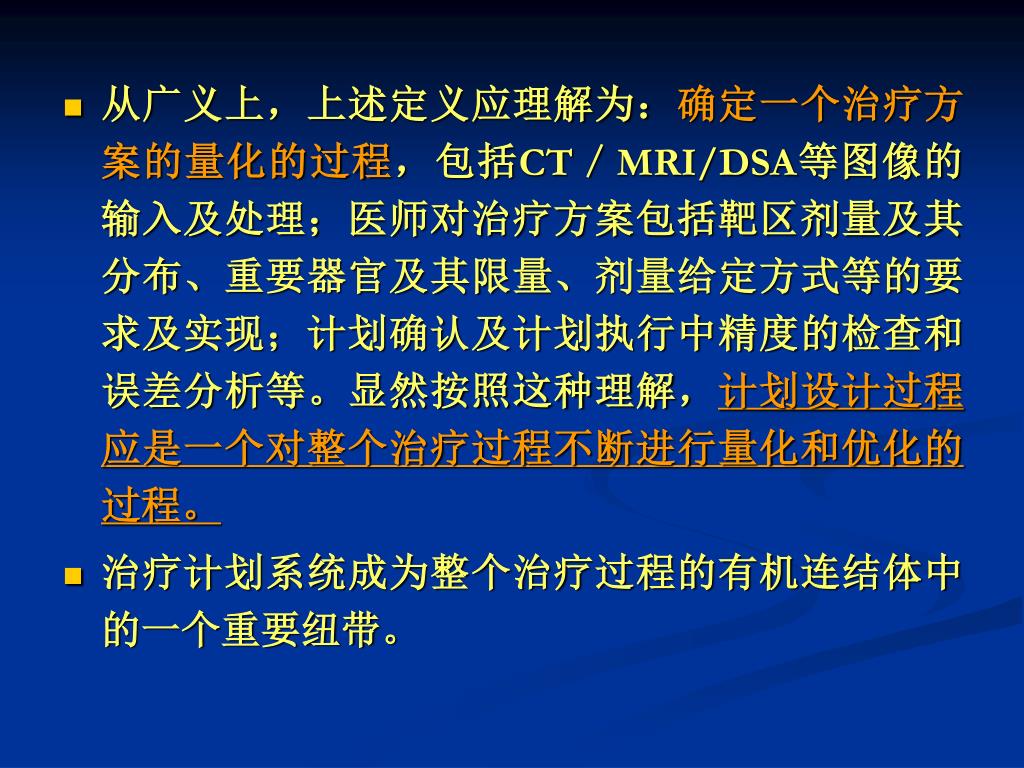 从广义上，上述定义应理解为：确定一个治疗方案的量化的过程，包括CT / MRI/DSA等图像的输入及处理；医师对治疗方案包括靶区剂量及其分布、重要器官及其限量、剂量给定方式等的要求及实现；计划确认及计划执行中精度的检查和误差分析等。显然按照这种理解，计划设计过程应是一个对整个治疗过程不断进行量化和优化的过程。

治疗计划系统成为整个治疗过程的有机连结体中的一个重要纽带。